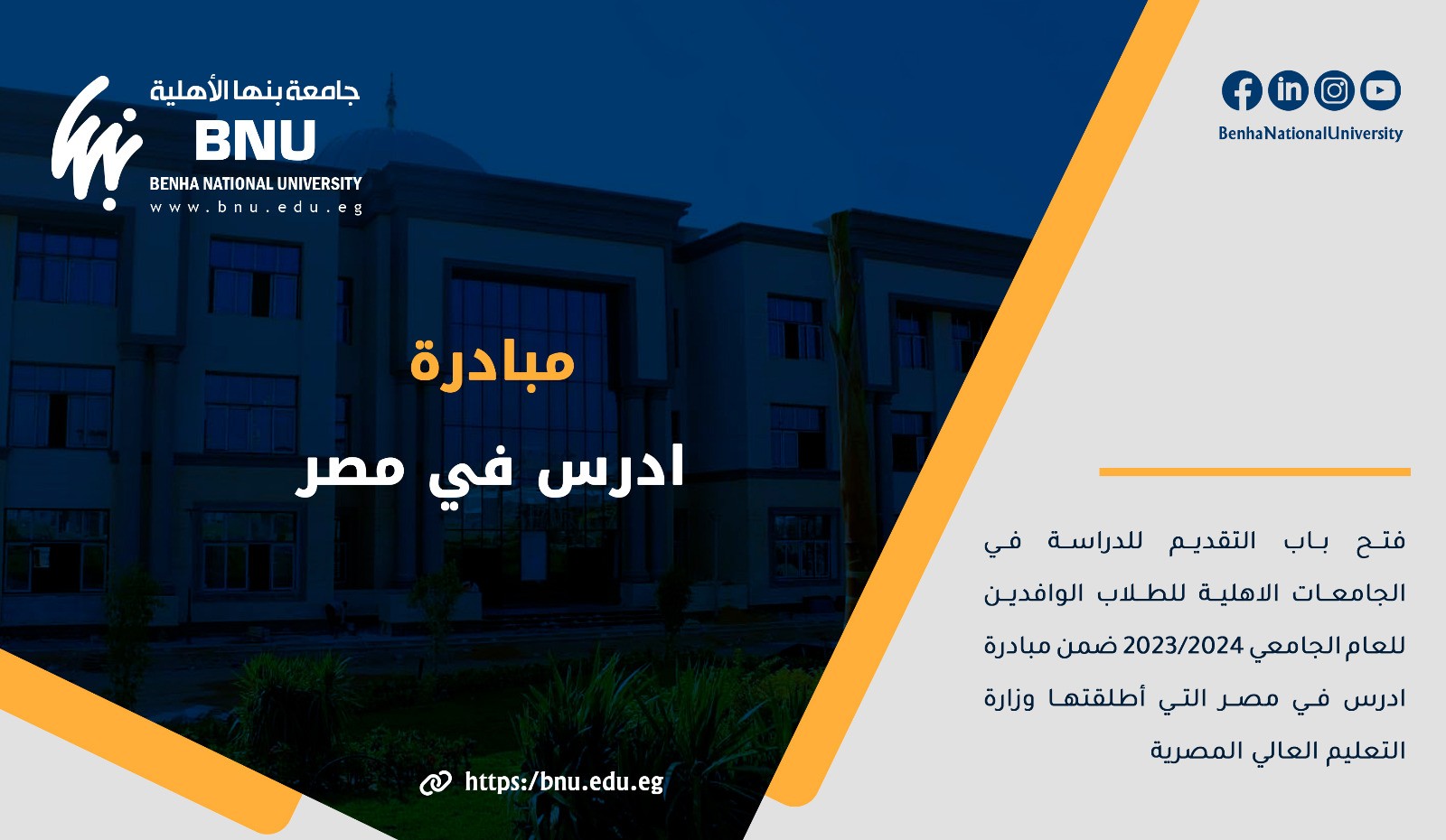 جامعة بنها الأهلية
BNU
BENHA NATIONAL UNIVERSITY
www.bnu.edu.eg

BenhaNationalUniversity

مبادرة
ادرس في مصر

فتح باب التقديم للدراسة في الجامعات الاهلية للطلاب الوافدين للعام الجامعي 2023/2024 ضمن مبادرة ادرس في مصر التي أطلقتها وزارة التعليم العالي المصرية

https:/bnu.edu.eg